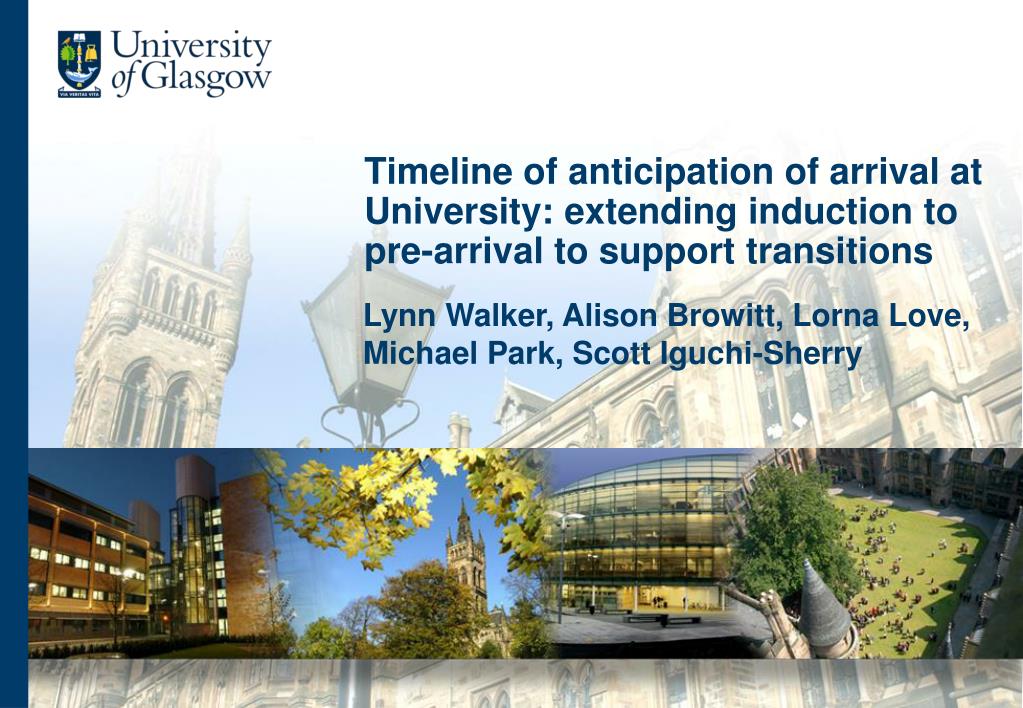 University of Glasgow

VIA VERITAS VITA

Timeline of anticipation of arrival at University: extending induction to pre-arrival to support transitions

Lynn Walker, Alison Browitt, Lorna Love, Michael Park, Scott Iguchi-Sherry